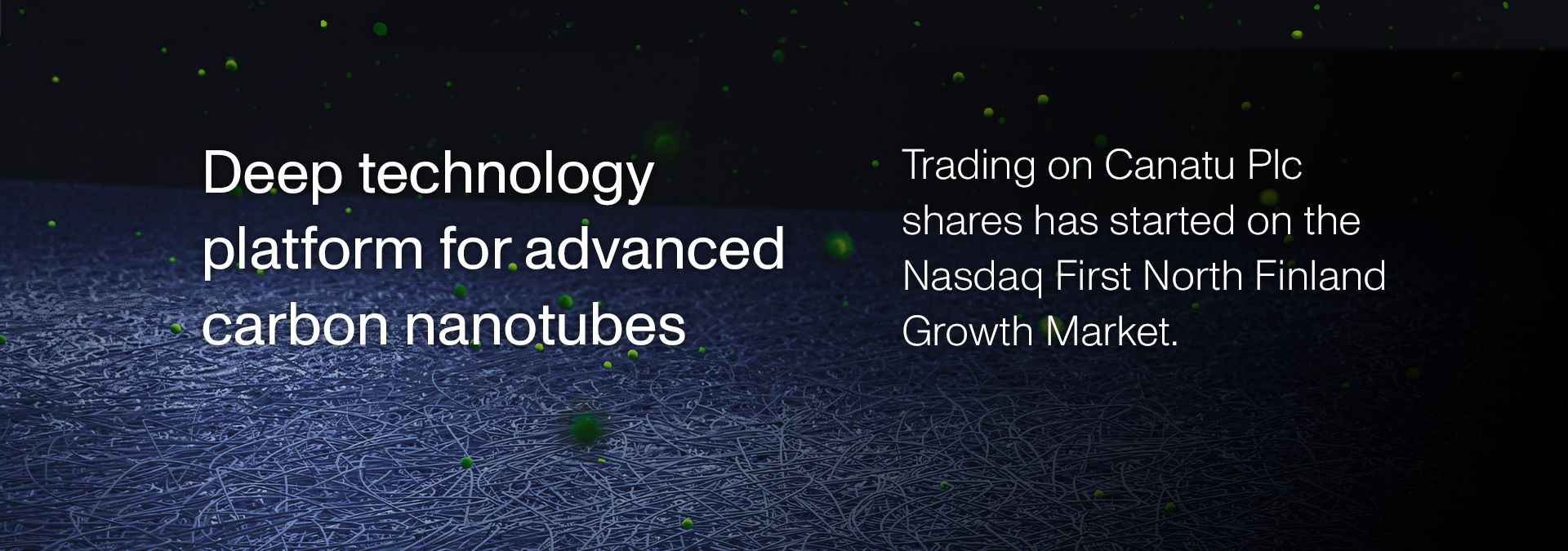 Deep technology platform for advanced carbon nanotubes

Trading on Canatu Plc shares has started on the Nasdaq First North Finland Growth Market.